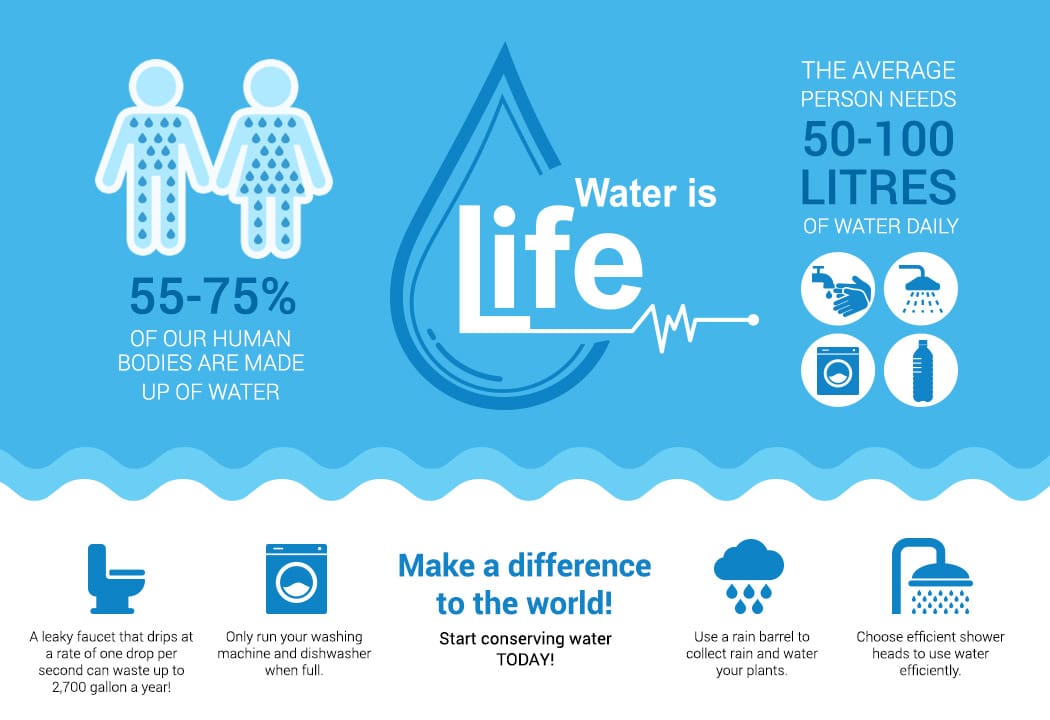 55-75%
OF OUR HUMAN BODIES ARE MADE UP OF WATER

Water is
Life

THE AVERAGE PERSON NEEDS
50-100 LITRES
OF WATER DAILY

A leaky faucet that drips at a rate of one drop per second can waste up to 2,700 gallon a year!

Only run your washing machine and dishwasher when full.

Make a difference to the world!
Start conserving water TODAY!

Use a rain barrel to collect rain and water your plants.

Choose efficient shower heads to use water efficiently.